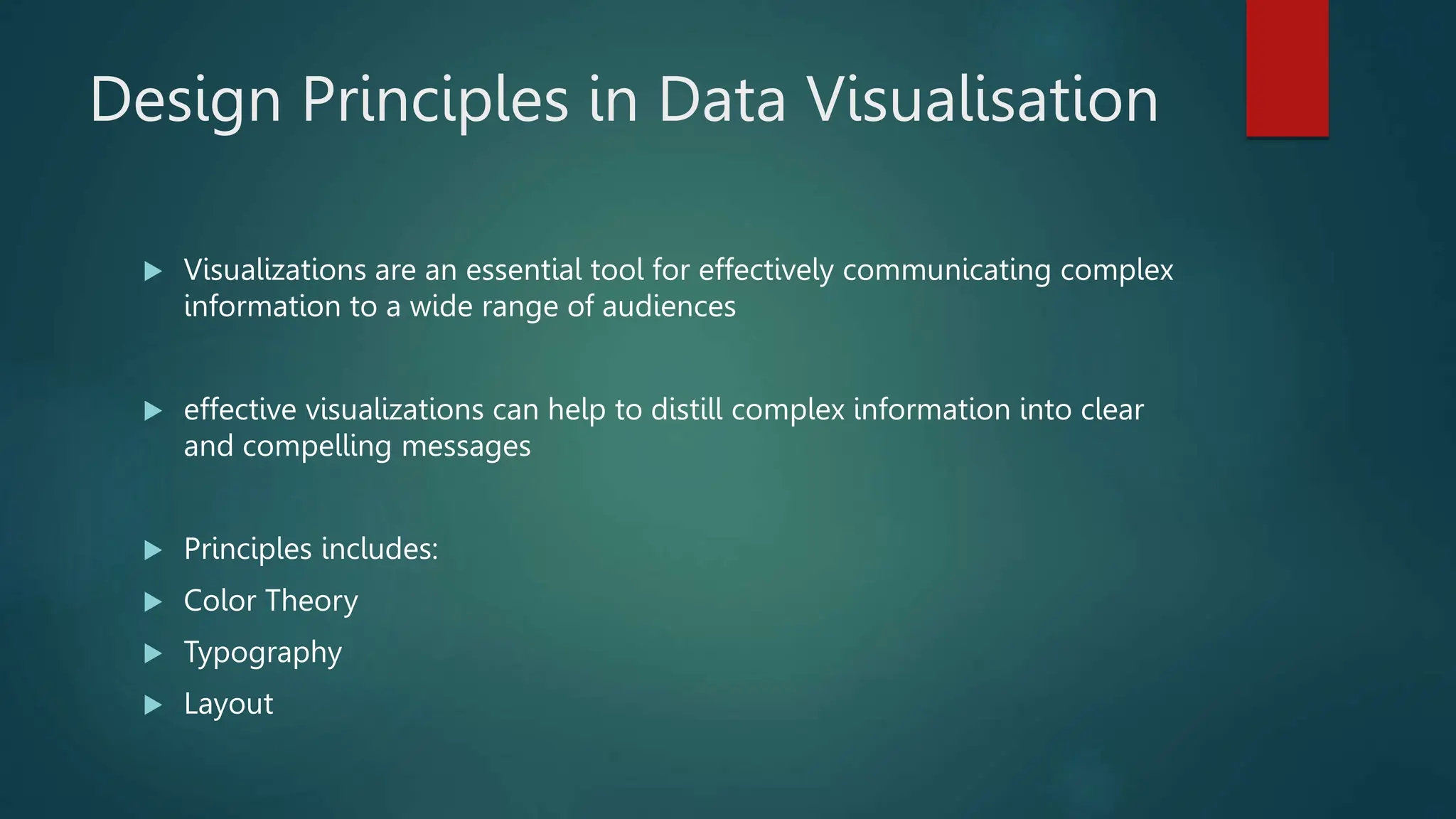 Design Principles in Data Visualisation

▶ Visualizations are an essential tool for effectively communicating complex information to a wide range of audiences

▶ effective visualizations can help to distill complex information into clear and compelling messages

▶ Principles includes:
▶ Color Theory
▶ Typography
▶ Layout